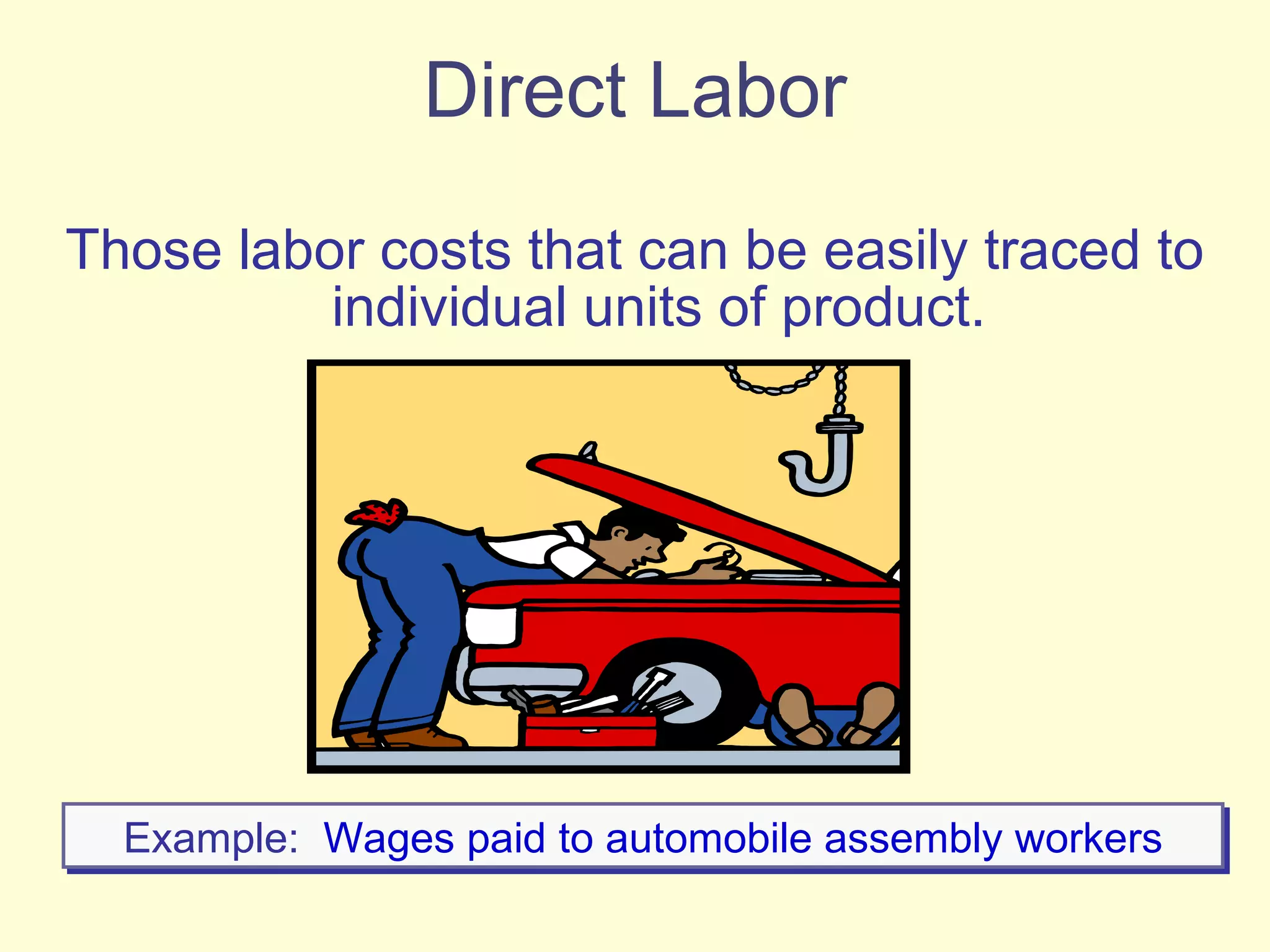 Direct Labor

Those labor costs that can be easily traced to individual units of product.

Example: Wages paid to automobile assembly workers